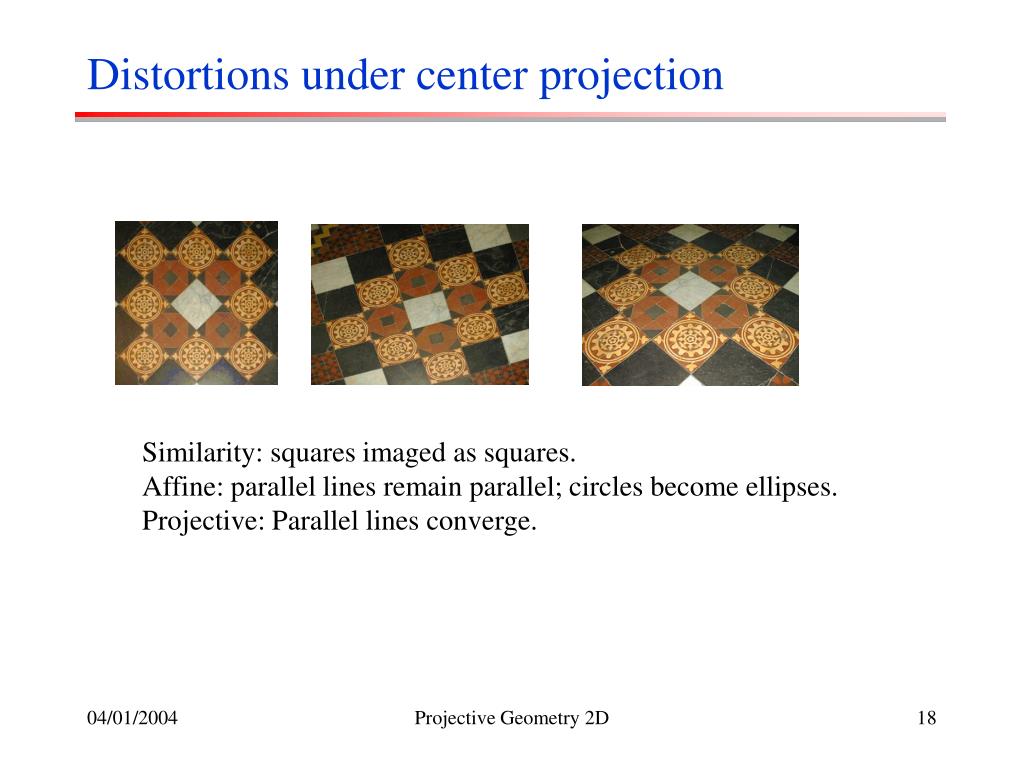 Distortions under center projection

Similarity: squares imaged as squares.
Affine: parallel lines remain parallel; circles become ellipses.
Projective: Parallel lines converge.

04/01/2004

Projective Geometry 2D

18